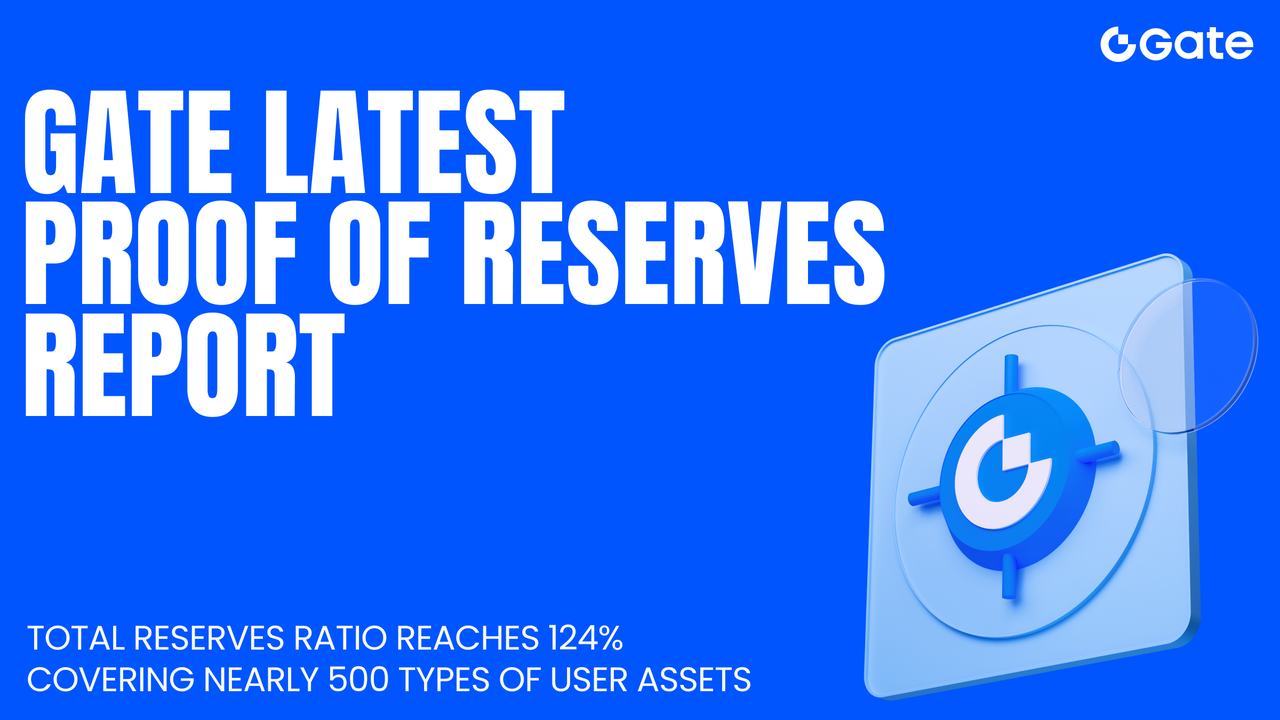 Gate

GATE LATEST PROOF OF RESERVES REPORT

TOTAL RESERVES RATIO REACHES 124%
COVERING NEARLY 500 TYPES OF USER ASSETS